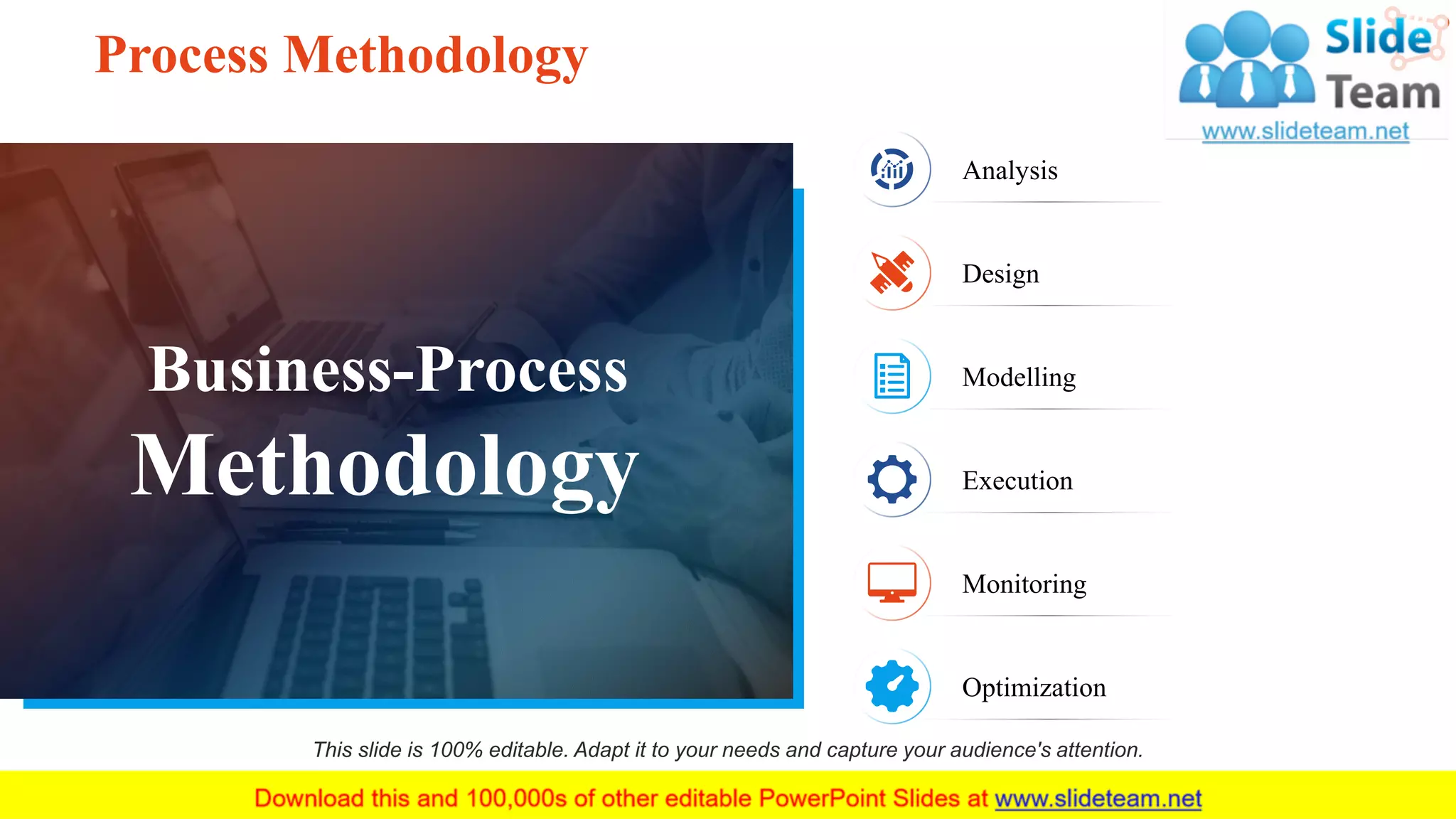 Process Methodology

Slide Team
www.slideteam.net

Business-Process
Methodology

Analysis

Design

Modelling

Execution

Monitoring

Optimization

This slide is 100% editable. Adapt it to your needs and capture your audience's attention.

Download this and 100,000s of other editable PowerPoint Slides at www.slideteam.net